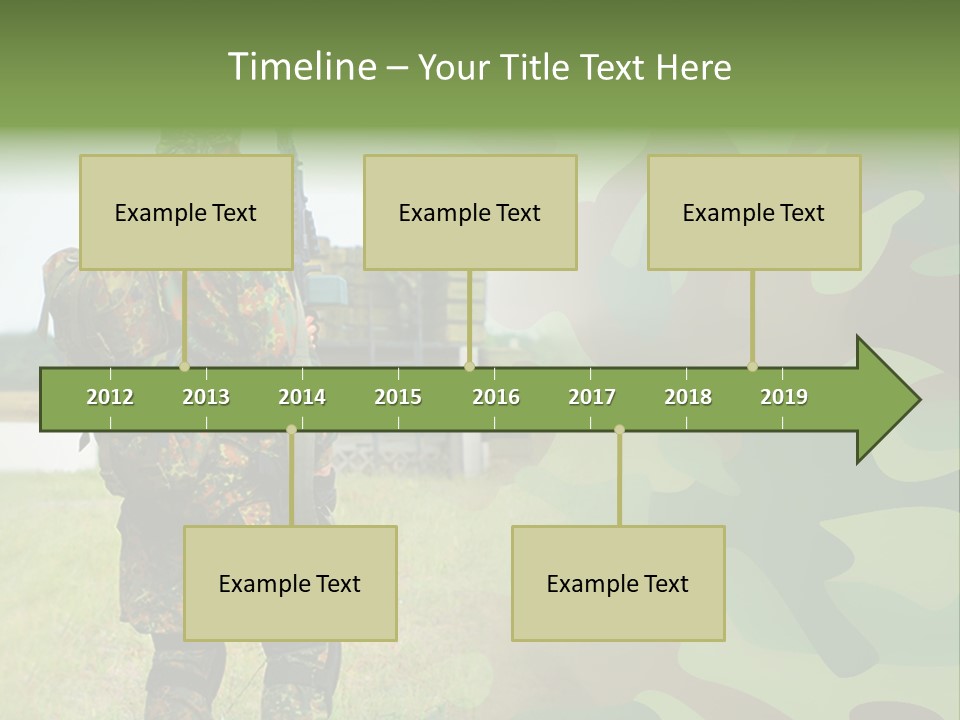 Timeline – Your Title Text Here

Example Text

Example Text

Example Text

2012 2013 2014 2015 2016 2017 2018 2019

Example Text

Example Text